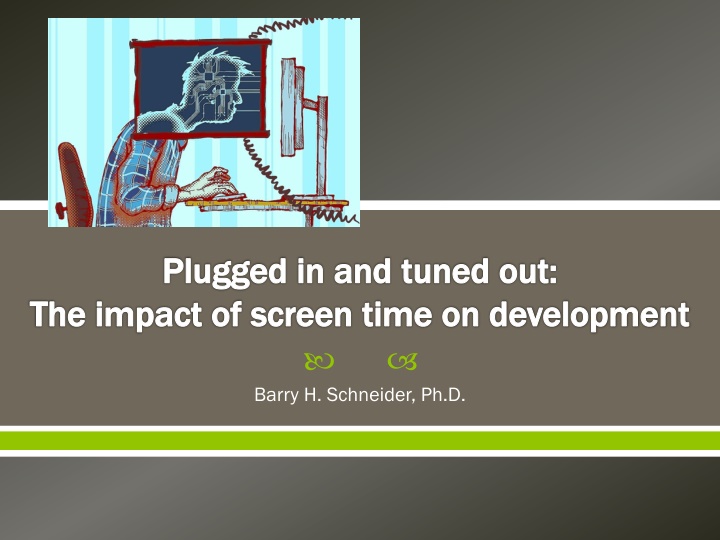 Plugged in and tuned out:
The impact of screen time on development

Barry H. Schneider, Ph.D.